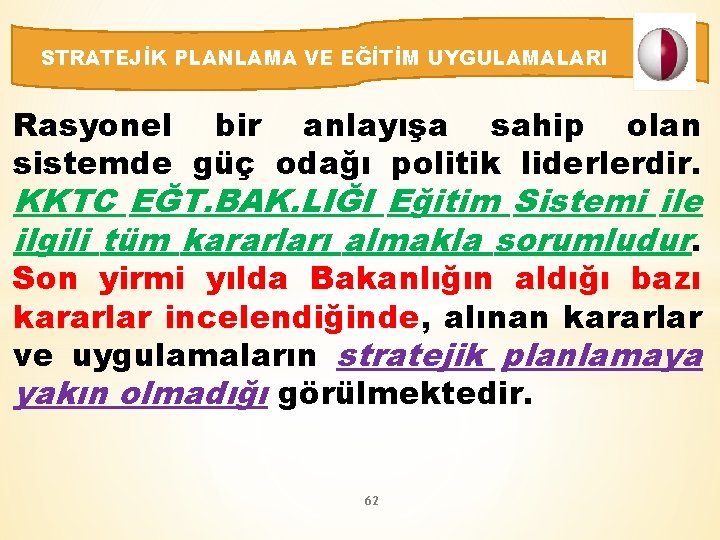 STRATEJİK PLANLAMA VE EĞİTİM UYGULAMALARI

Rasyonel bir anlayışa sahip olan sistemde güç odağı politik liderlerdir. KKTC EĞT.BAK.LIĞI Eğitim Sistemi ile ilgili tüm kararları almakla sorumludur. Son yirmi yılda Bakanlığın aldığı bazı kararlar incelendiğinde, alınan kararlar ve uygulamaların stratejik planlamaya yakın olmadığı görülmektedir.

62